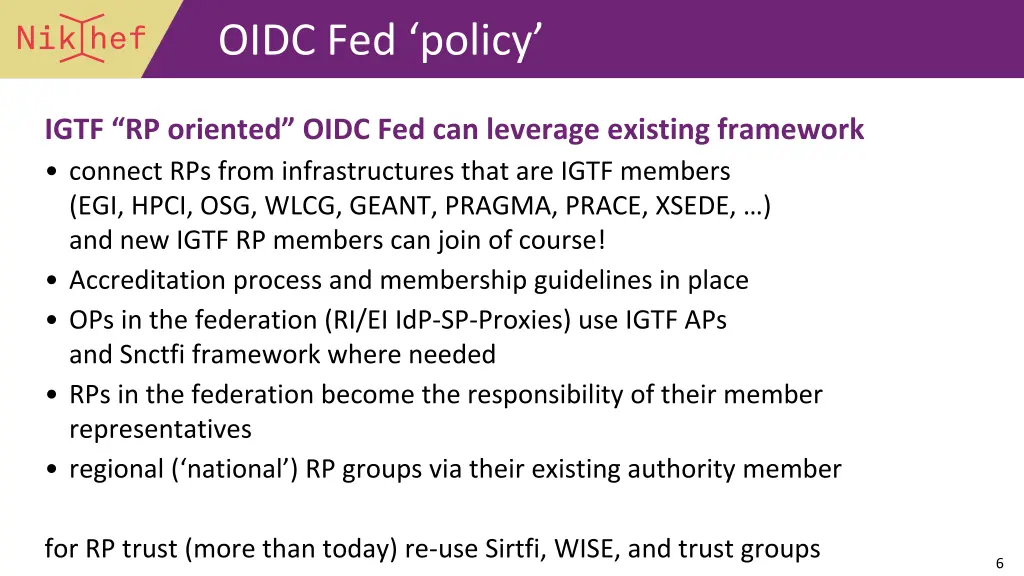 Nikhef

OIDC Fed ‘policy’

IGTF “RP oriented” OIDC Fed can leverage existing framework

• connect RPs from infrastructures that are IGTF members (EGI, HPCI, OSG, WLCG, GEANT, PRAGMA, PRACE, XSEDE, …) and new IGTF RP members can join of course!
• Accreditation process and membership guidelines in place
• OPs in the federation (RI/EI IdP-SP-Proxies) use IGTF APs and Snctfi framework where needed
• RPs in the federation become the responsibility of their member representatives
• regional (‘national’) RP groups via their existing authority member

for RP trust (more than today) re-use Sirtfi, WISE, and trust groups

6